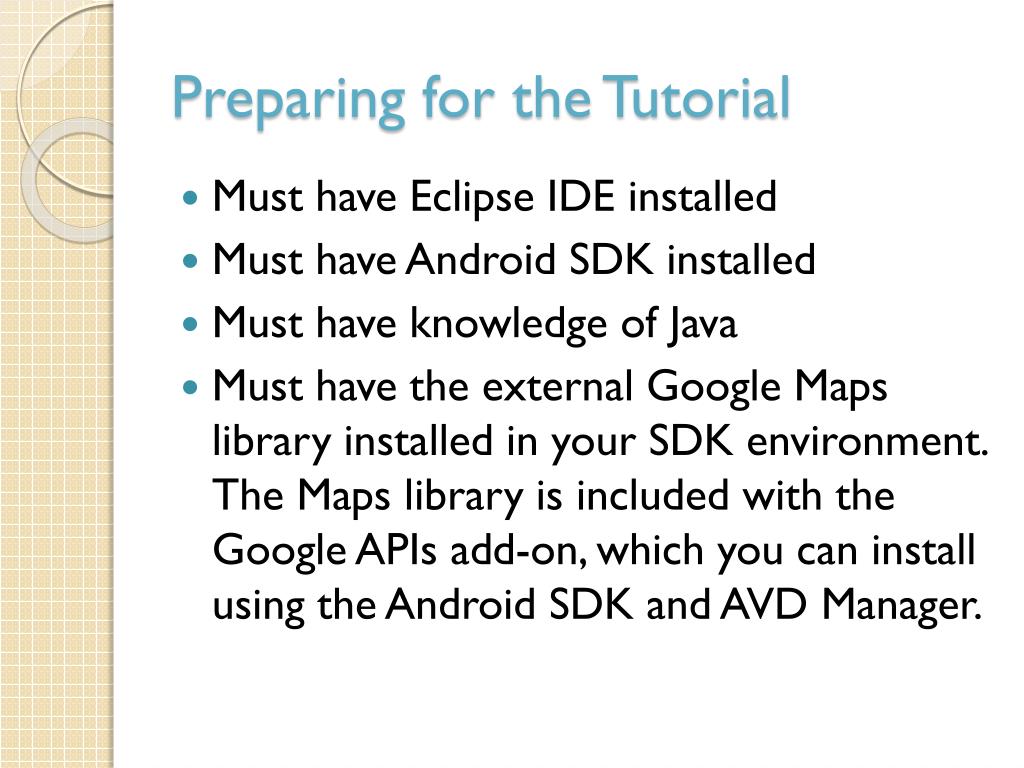 Preparing for the Tutorial

- Must have Eclipse IDE installed
- Must have Android SDK installed
- Must have knowledge of Java
- Must have the external Google Maps library installed in your SDK environment. The Maps library is included with the Google APIs add-on, which you can install using the Android SDK and AVD Manager.